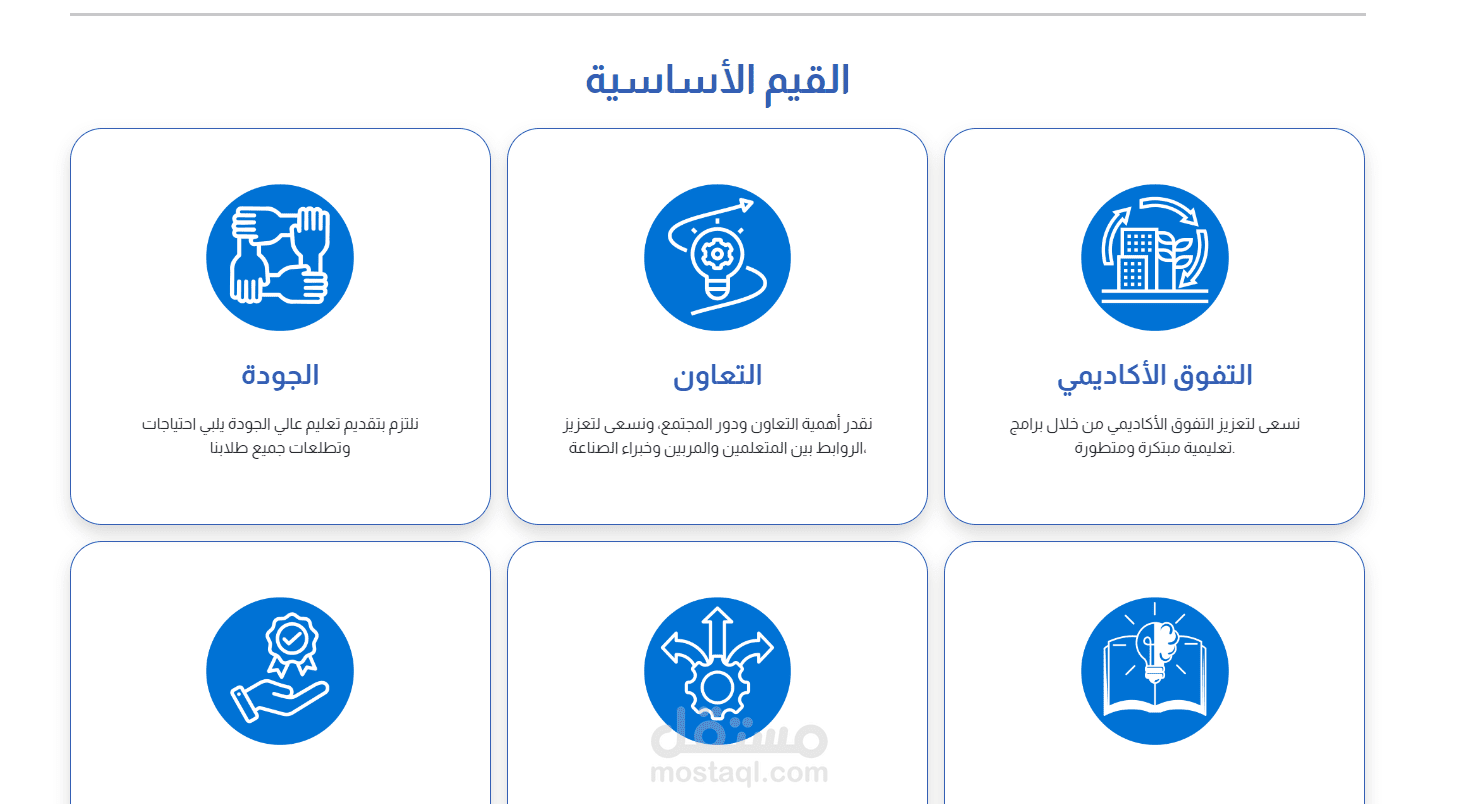 القيم الأساسية

التفوق الأكاديمي

نسعى لتعزيز التفوق الأكاديمي من خلال برامج تعليمية مبتكرة ومتطورة.

التعاون

نقدر أهمية التعاون ودور المجتمع، ونسعى لتعزيز الروابط بين المتعلمين والمربين وخبراء الصناعة،

الجودة

نلتزم بتقديم تعليم عالي الجودة يلبي احتياجات وتطلعات جميع طلابنا

مستقل
mostaql.com